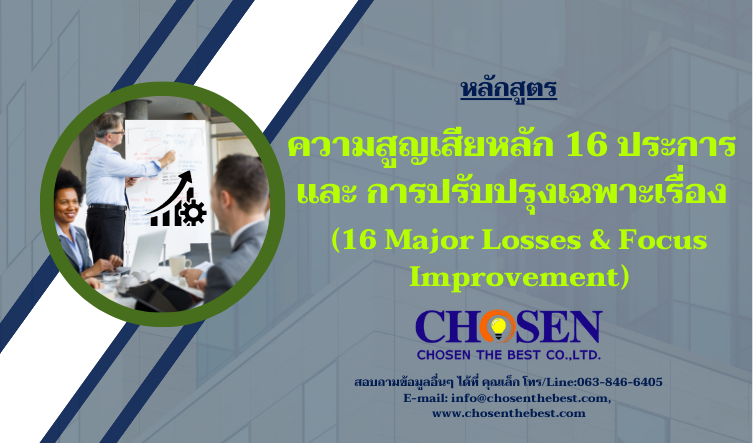 หลักสูตร

ความสูญเสียหลัก 16 ประการ และ การปรับปรุงเฉพาะเรื่อง

(16 Major Losses & Focus Improvement)

CHOSEN

CHOSEN THE BEST CO.,LTD.

สอบถามข้อมูลอื่นๆ ได้ที่ คุณเล็ก โทร/Line:063-846-6405
E-mail: info@chosenthebest.com,
www.chosenthebest.com